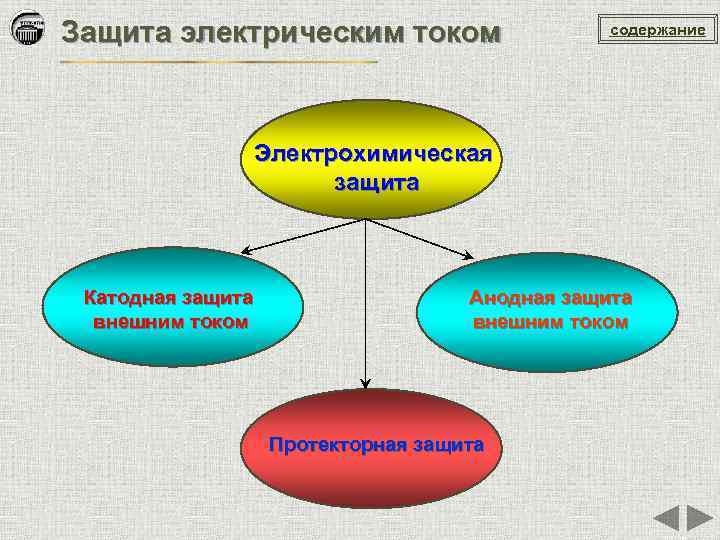 Защита электрическим током

содержание

Электрохимическая защита

Катодная защита внешним током

Анодная защита внешним током

Протекторная защита